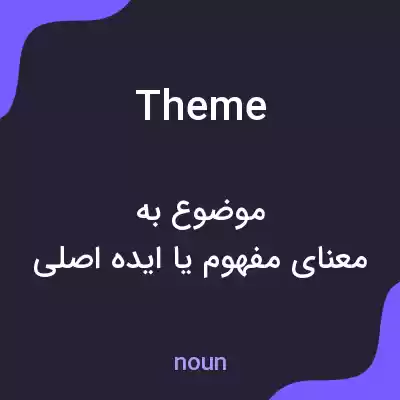 Theme

موضوع به
معنای مفهوم یا ایده اصلی

noun